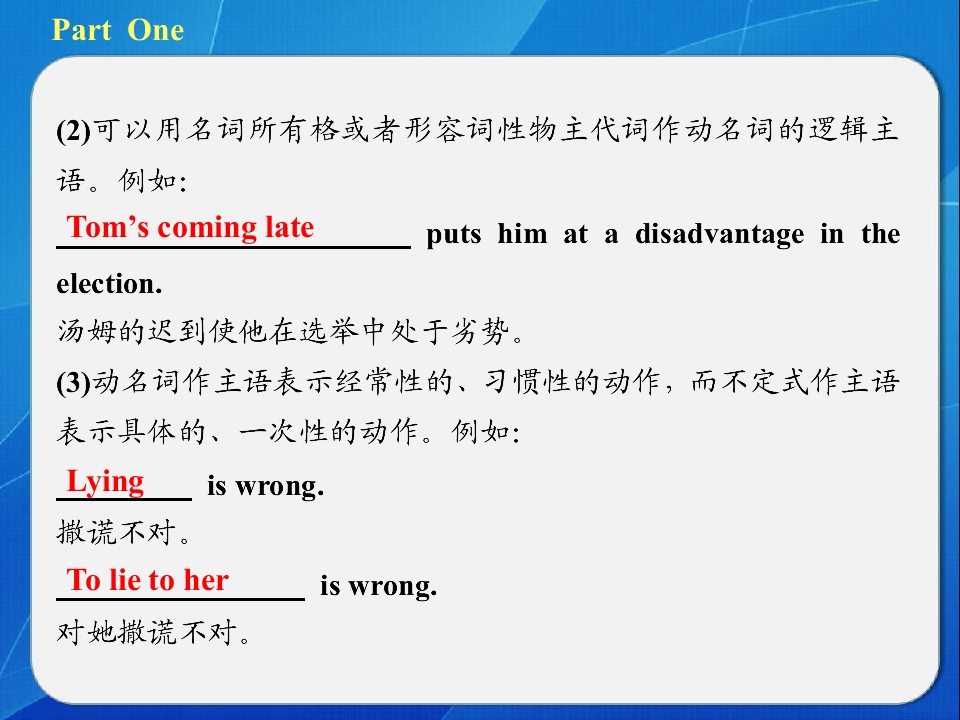 Part One

(2)可以用名词所有格或者形容词性物主代词作动名词的逻辑主语。例如:

Tom's coming late puts him at a disadvantage in the election.

汤姆的迟到使他在选举中处于劣势。

(3)动名词作主语表示经常性的、习惯性的动作，而不定式作主语表示具体的、一次性的动作。例如:

Lying is wrong.

撒谎不对。

To lie to her is wrong.

对她撒谎不对。